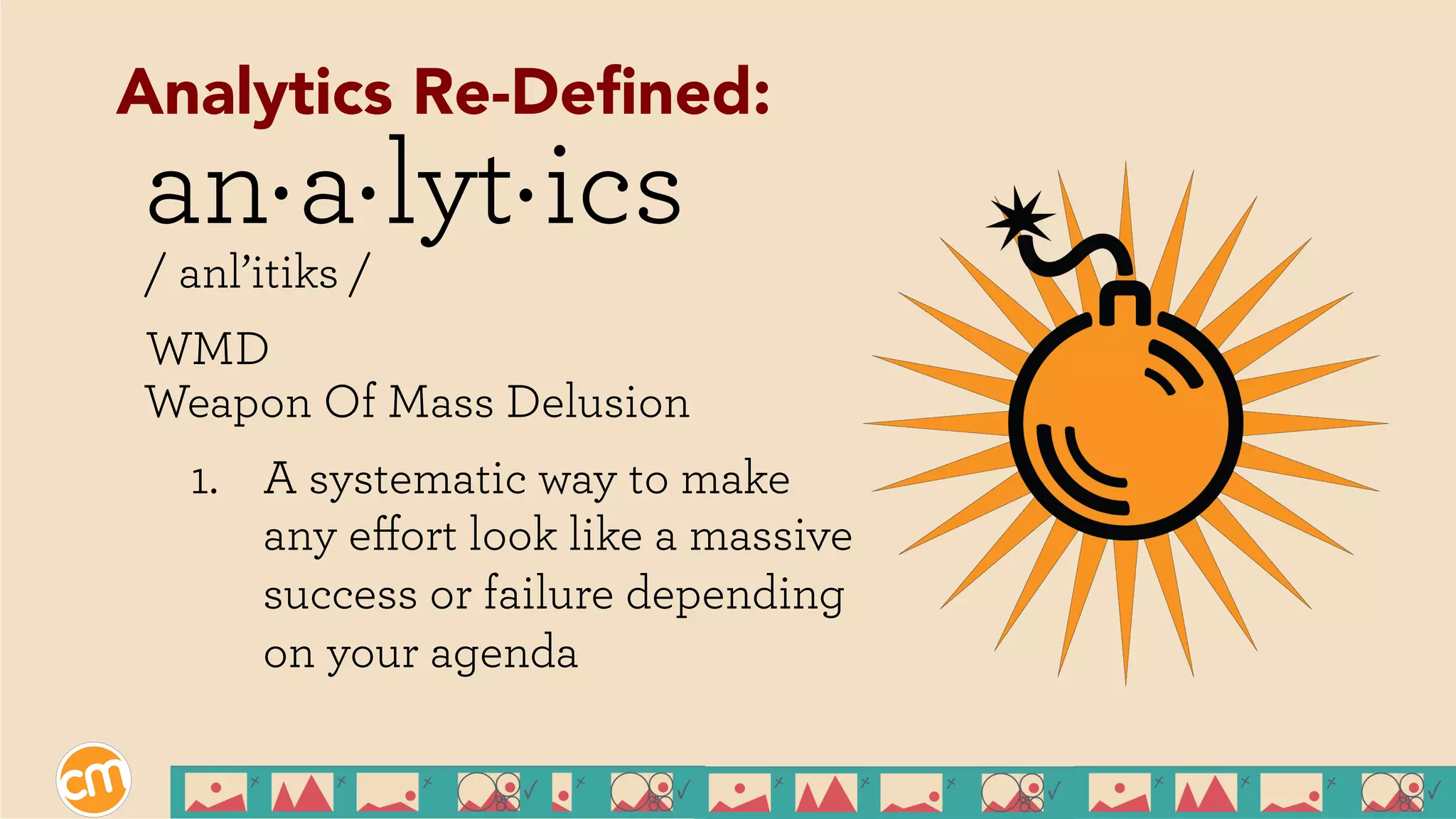 Analytics Re-Defined:

an·a·lyt·ics

/ anl'itiks /

WMD
Weapon Of Mass Delusion

1. A systematic way to make any effort look like a massive success or failure depending on your agenda

cm